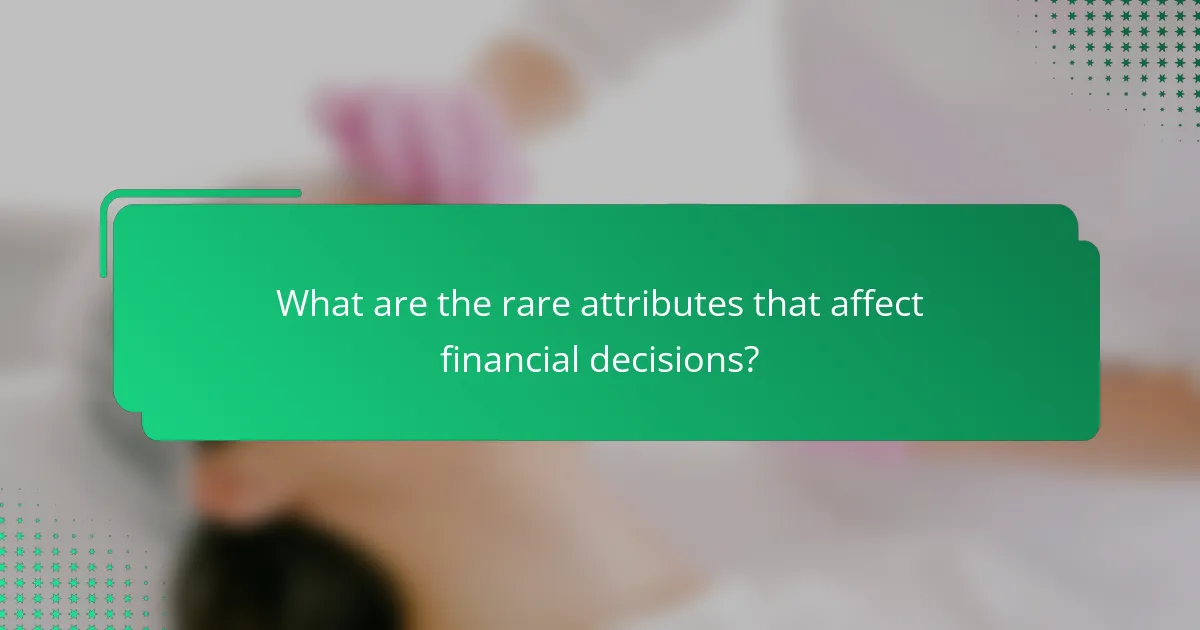 What are the rare attributes that affect financial decisions?